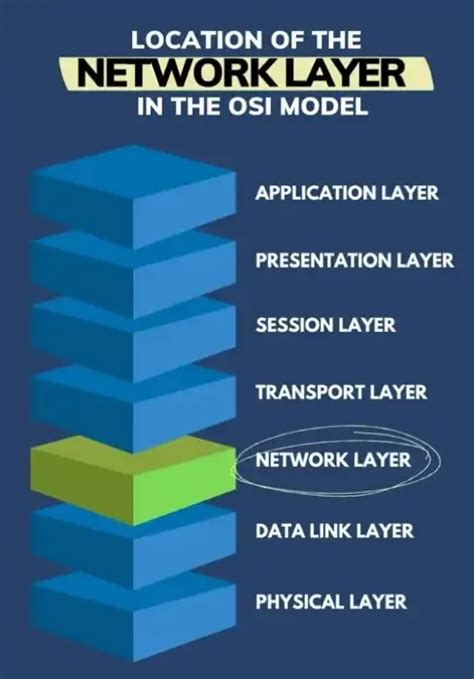 LOCATION OF THE
NETWORK LAYER
IN THE OSI MODEL

APPLICATION LAYER

PRESENTATION LAYER

SESSION LAYER

TRANSPORT LAYER

NETWORK LAYER

DATA LINK LAYER

PHYSICAL LAYER